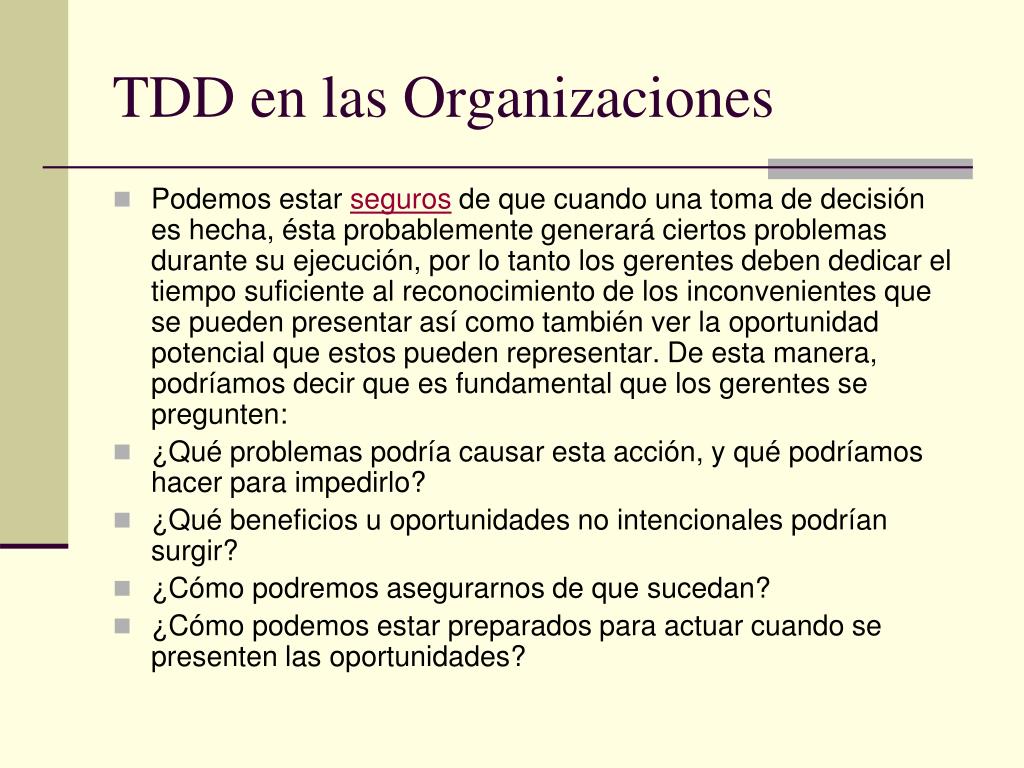 TDD en las Organizaciones

Podemos estar seguros de que cuando una toma de decisión es hecha, ésta probablemente generará ciertos problemas durante su ejecución, por lo tanto los gerentes deben dedicar el tiempo suficiente al reconocimiento de los inconvenientes que se pueden presentar así como también ver la oportunidad potencial que estos pueden representar. De esta manera, podríamos decir que es fundamental que los gerentes se pregunten:

¿Qué problemas podría causar esta acción, y qué podríamos hacer para impedirlo?

¿Qué beneficios u oportunidades no intencionales podrían surgir?

¿Cómo podremos asegurarnos de que sucedan?

¿Cómo podemos estar preparados para actuar cuando se presenten las oportunidades?